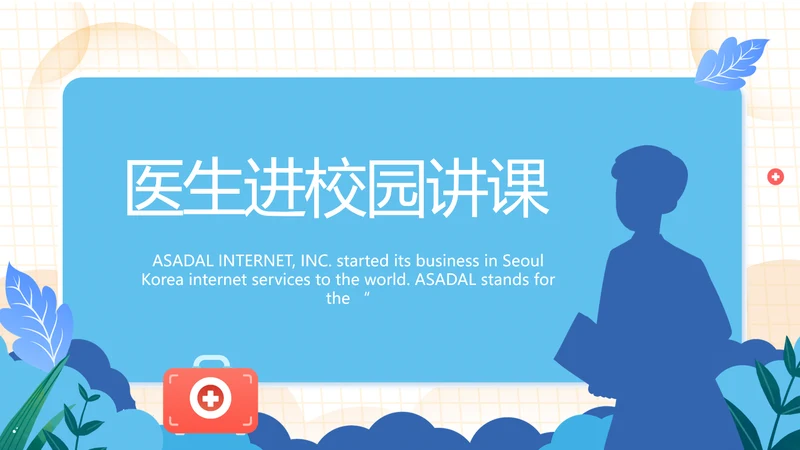 医生进校园讲课

ASADAL INTERNET, INC. started its business in Seoul Korea internet services to the world. ASADAL stands for the “